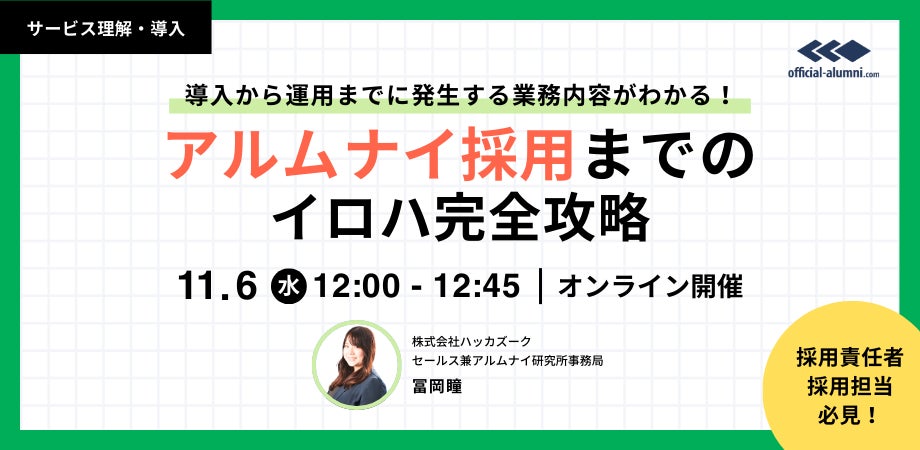 サービス理解・導入

official-alumni.com

導入から運用までに発生する業務内容がわかる！

アルムナイ採用までのイロハ完全攻略

11.6 水 12:00 - 12:45 | オンライン開催

株式会社ハッカズーク
セールス兼アルムナイ研究所事務局
冨岡瞳

採用責任者
採用担当
必見！